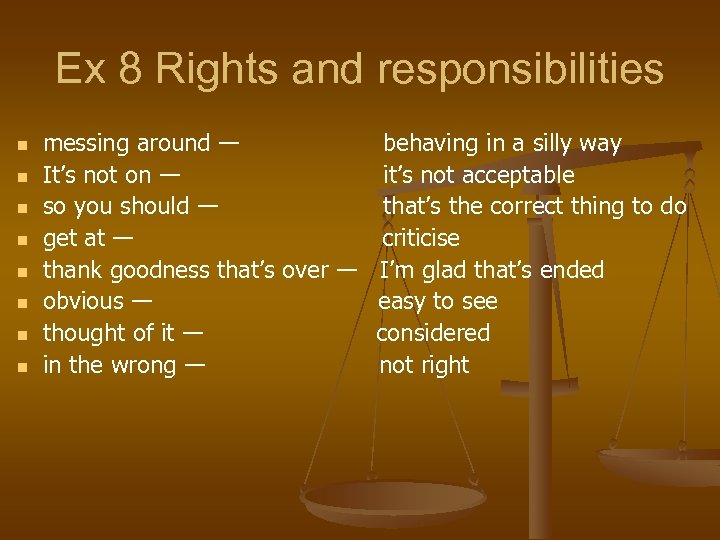 Ex 8 Rights and responsibilities

- messing around — behaving in a silly way
- It’s not on — it’s not acceptable
- so you should — that’s the correct thing to do
- get at — criticise
- thank goodness that’s over — I’m glad that’s ended
- obvious — easy to see
- thought of it — considered
- in the wrong — not right